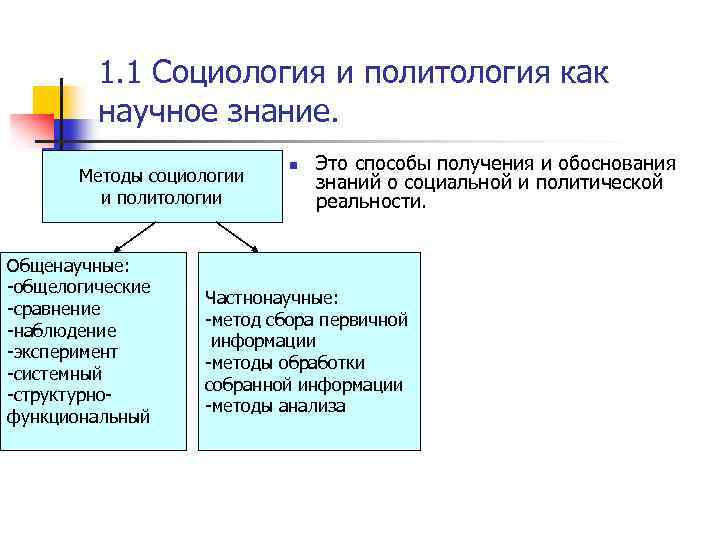 1.1 Социология и политология как научное знание.

Методы социологии и политологии

Это способы получения и обоснования знаний о социальной и политической реальности.

Общенаучные:
-общелогические
-сравнение
-наблюдение
-эксперимент
-системный
-структурно-функциональный

Частнонаучные:
-метод сбора первичной информации
-методы обработки собранной информации
-методы анализа